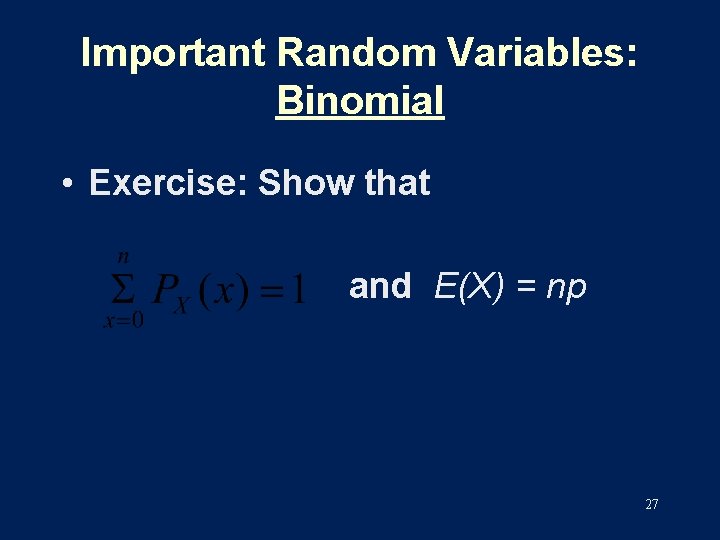 Important Random Variables: Binomial

• Exercise: Show that

$\sum_{x=0}^{n} P_X(x) = 1$ and $E(X) = np$

27